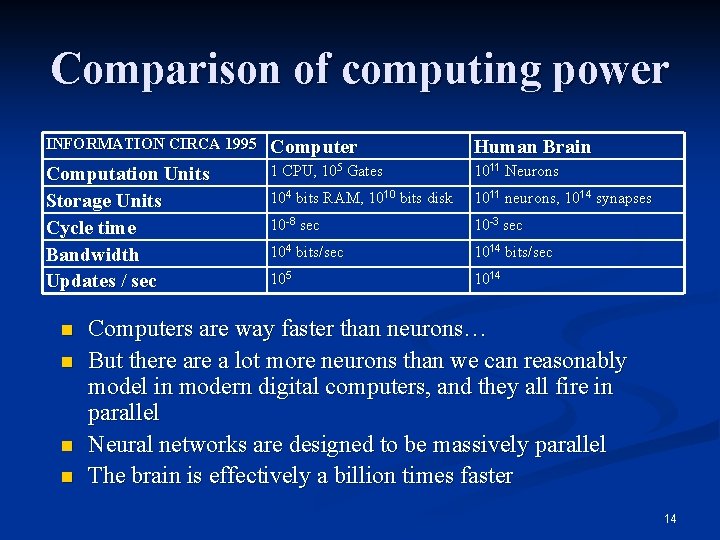 Comparison of computing power

| INFORMATION CIRCA 1995 | Computer | Human Brain |
|---|---|---|
| Computation Units | 1 CPU, $10^5$ Gates | $10^{11}$ Neurons |
| Storage Units | $10^4$ bits RAM, $10^{10}$ bits disk | $10^{11}$ neurons, $10^{14}$ synapses |
| Cycle time | $10^{-8}$ sec | $10^{-3}$ sec |
| Bandwidth | $10^4$ bits/sec | $10^{14}$ bits/sec |
| Updates / sec | $10^5$ | $10^{14}$ |

Computers are way faster than neurons…

But there are a lot more neurons than we can reasonably model in modern digital computers, and they all fire in parallel

Neural networks are designed to be massively parallel

The brain is effectively a billion times faster

14